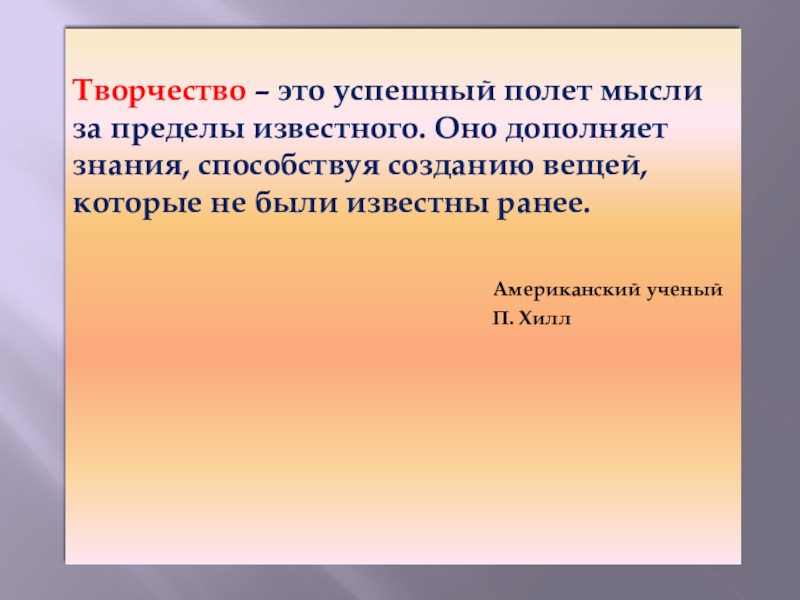 Творчество – это успешный полет мысли за пределы известного. Оно дополняет знания, способствуя созданию вещей, которые не были известны ранее.

Американский ученый
П. Хилл